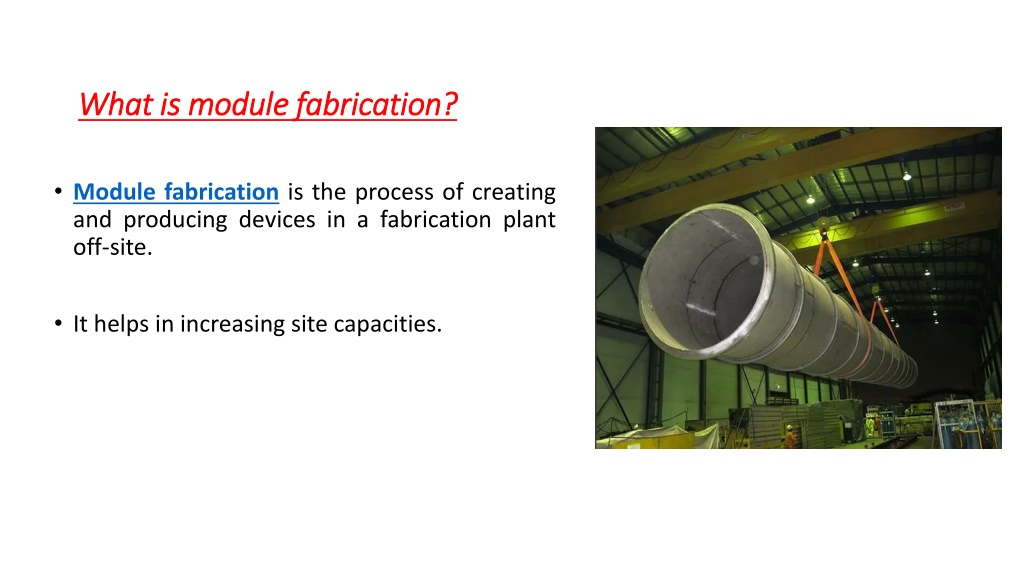 What is module fabrication?

• Module fabrication is the process of creating and producing devices in a fabrication plant off-site.

• It helps in increasing site capacities.